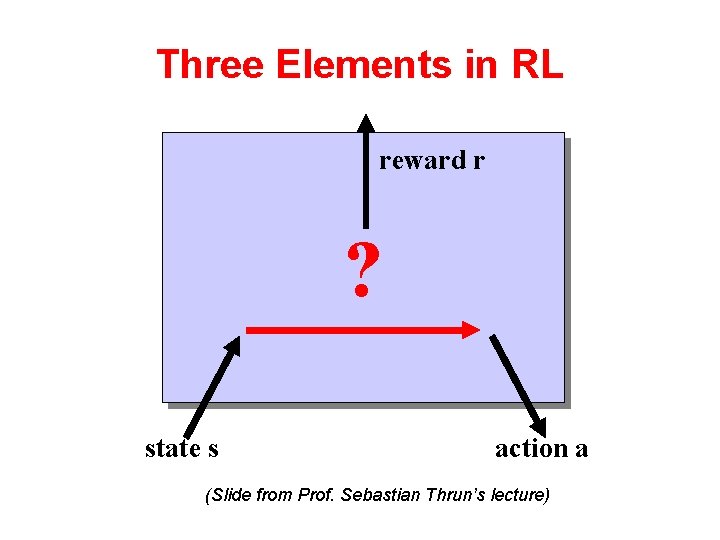 Three Elements in RL

reward r

?

state s

action a

(Slide from Prof. Sebastian Thrun's lecture)